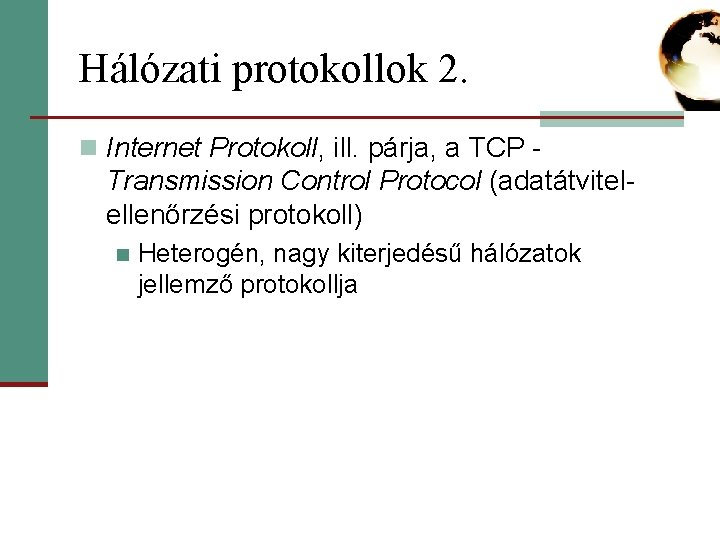 Hálózati protokollok 2.

Internet Protokoll, ill. párja, a TCP - Transmission Control Protocol (adatátvitel-ellenőrzési protokoll)

Heterogén, nagy kiterjedésű hálózatok jellemző protokollja